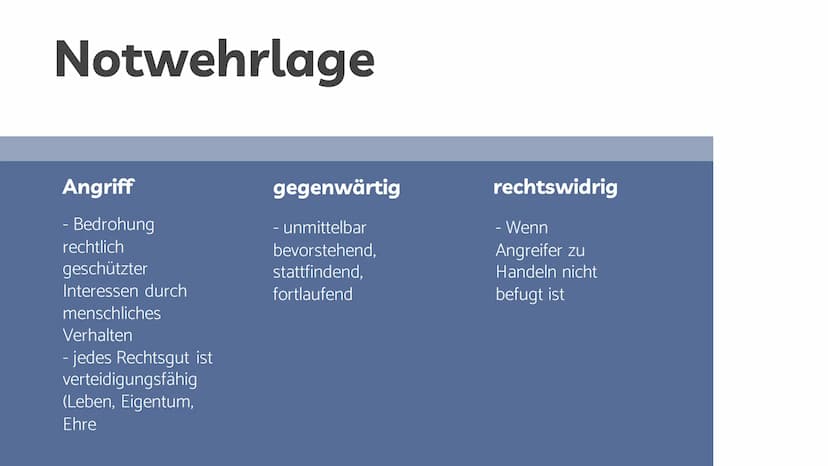 Notwehrlage

Angriff

- Bedrohung rechtlich geschützter Interessen durch menschliches Verhalten
- jedes Rechtsgut ist verteidigungsfähig (Leben, Eigentum, Ehre

gegenwärtig

- unmittelbar bevorstehend, stattfindend, fortlaufend

rechtswidrig

- Wenn Angreifer zu Handeln nicht befugt ist